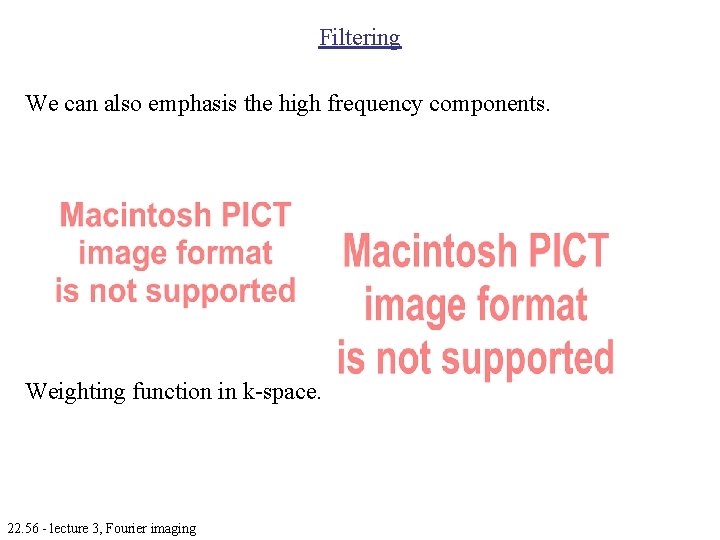 Filtering

We can also emphasis the high frequency components.

Macintosh PICT
image format
is not supported

Macintosh PICT
image format
is not supported

Weighting function in k-space.

22.56 - lecture 3, Fourier imaging